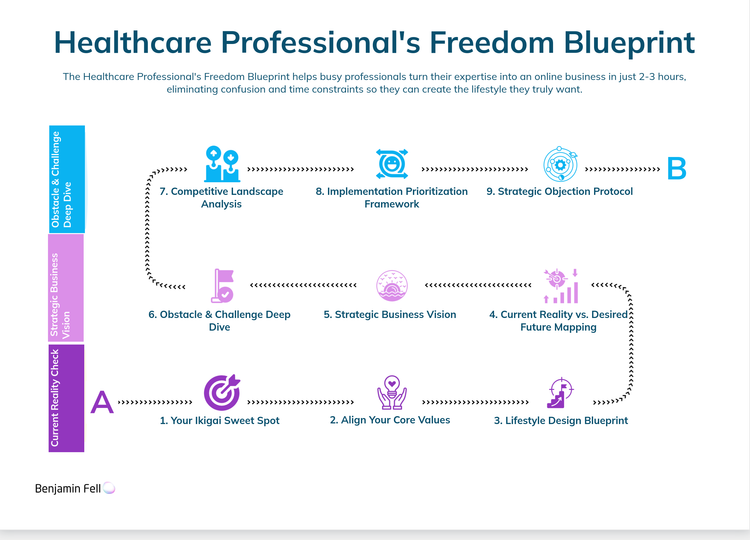 Healthcare Professional's Freedom Blueprint

The Healthcare Professional's Freedom Blueprint helps busy professionals turn their expertise into an online business in just 2-3 hours, eliminating confusion and time constraints so they can create the lifestyle they truly want.

Obstacle & Challenge Deep Dive

Strategic Business Vision

Current Reality Check

7. Competitive Landscape Analysis

8. Implementation Prioritization Framework

9. Strategic Objection Protocol

B

6. Obstacle & Challenge Deep Dive

5. Strategic Business Vision

4. Current Reality vs. Desired Future Mapping

A

1. Your Ikigai Sweet Spot

2. Align Your Core Values

3. Lifestyle Design Blueprint

Benjamin Fell